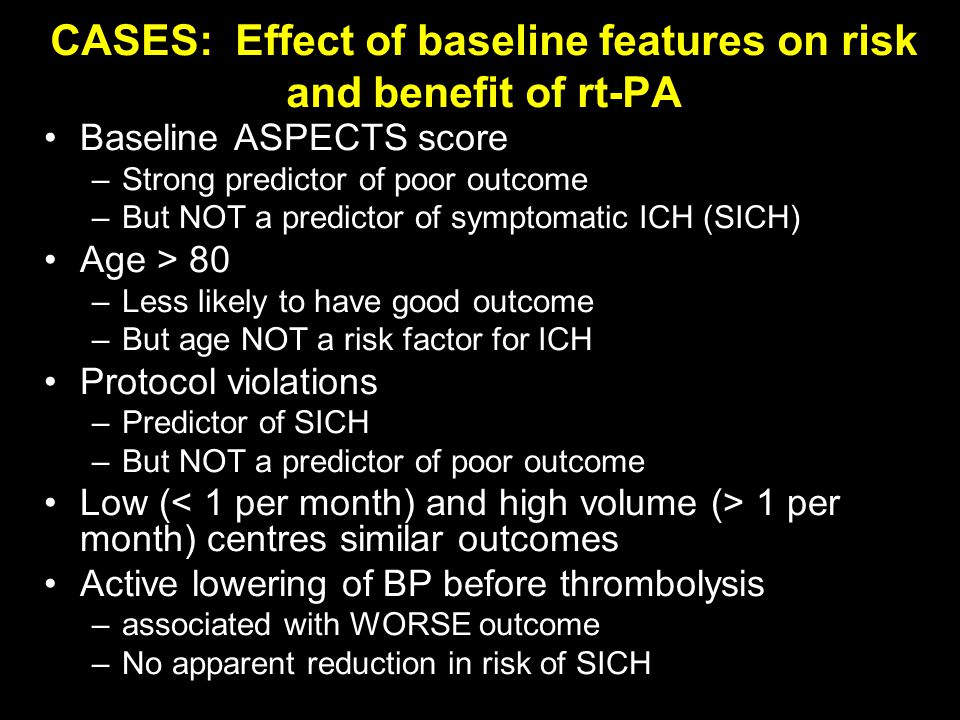 CASES: Effect of baseline features on risk and benefit of rt-PA

• Baseline ASPECTS score
– Strong predictor of poor outcome
– But NOT a predictor of symptomatic ICH (SICH)
• Age > 80
– Less likely to have good outcome
– But age NOT a risk factor for ICH
• Protocol violations
– Predictor of SICH
– But NOT a predictor of poor outcome
• Low (< 1 per month) and high volume (> 1 per month) centres similar outcomes
• Active lowering of BP before thrombolysis
– associated with WORSE outcome
– No apparent reduction in risk of SICH